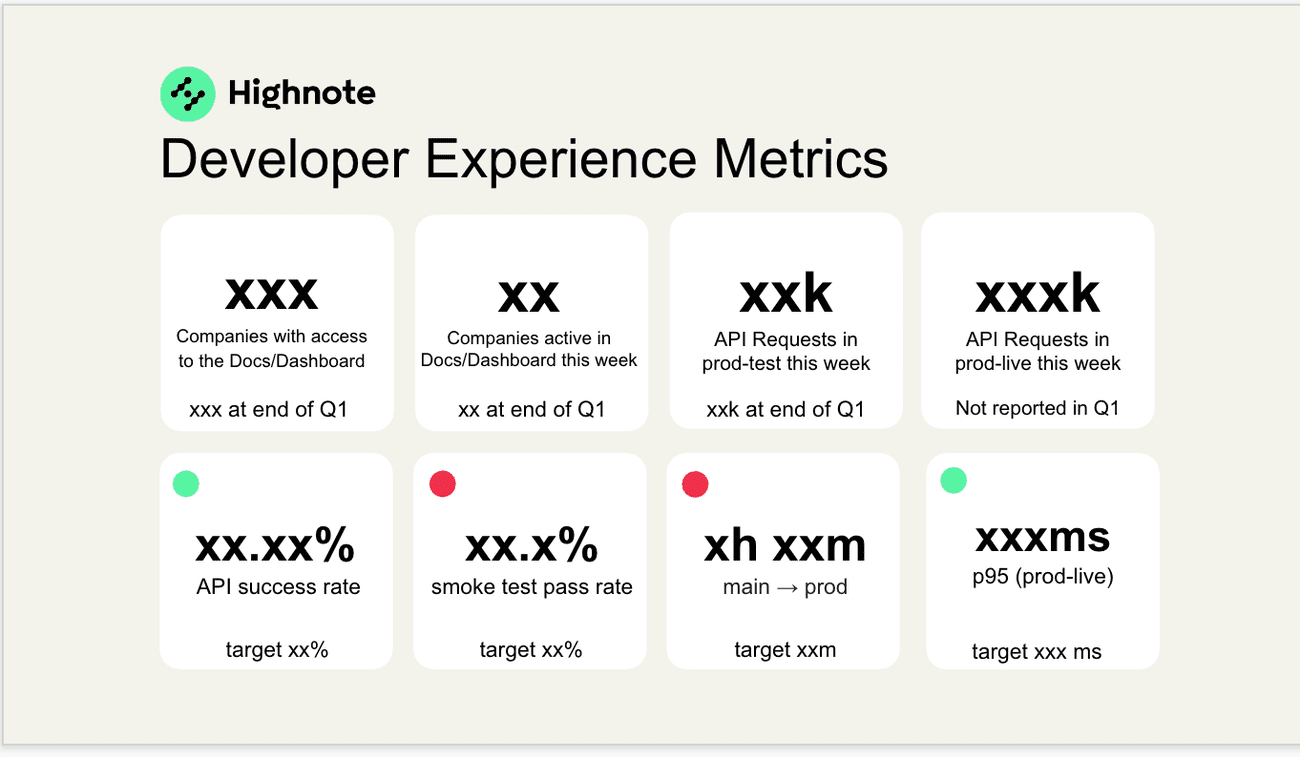 Highnote

Developer Experience Metrics

xxx
Companies with access to the Docs/Dashboard
xxx at end of Q1

xx
Companies active in Docs/Dashboard this week
xx at end of Q1

xxk
API Requests in prod-test this week
xxk at end of Q1

xxxk
API Requests in prod-live this week
Not reported in Q1

xx.xx%
API success rate
target xx%

xx.x%
smoke test pass rate
target xx%

xh xxm
main → prod
target xxm

xxxms
p95 (prod-live)
target xxx ms